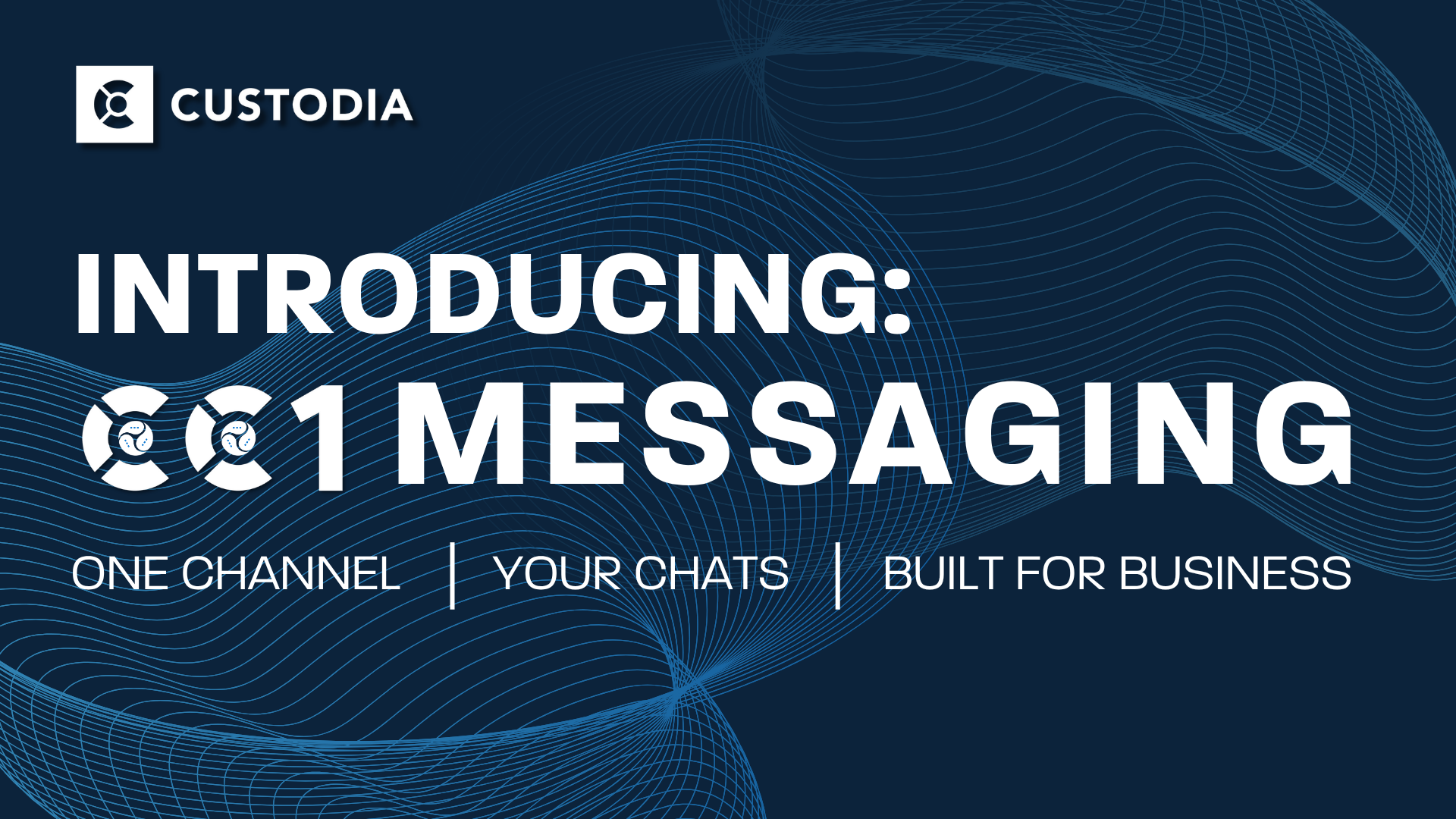 CUSTODIA

INTRODUCING:

CC1 MESSAGING

ONE CHANNEL | YOUR CHATS | BUILT FOR BUSINESS